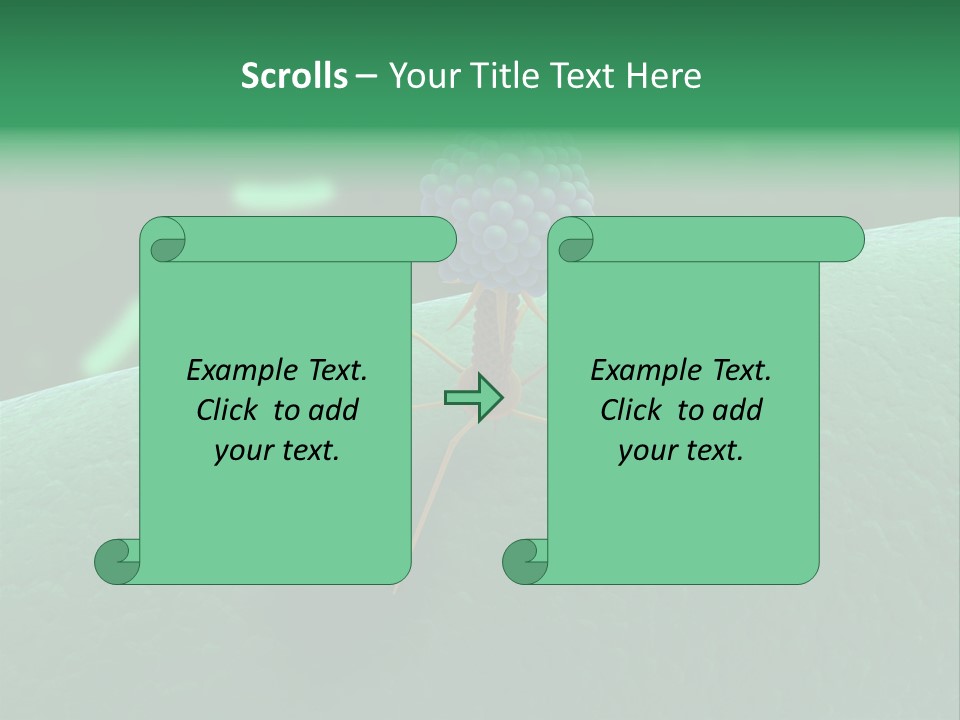 Scrolls – Your Title Text Here

Example Text. Click to add your text.

Example Text. Click to add your text.